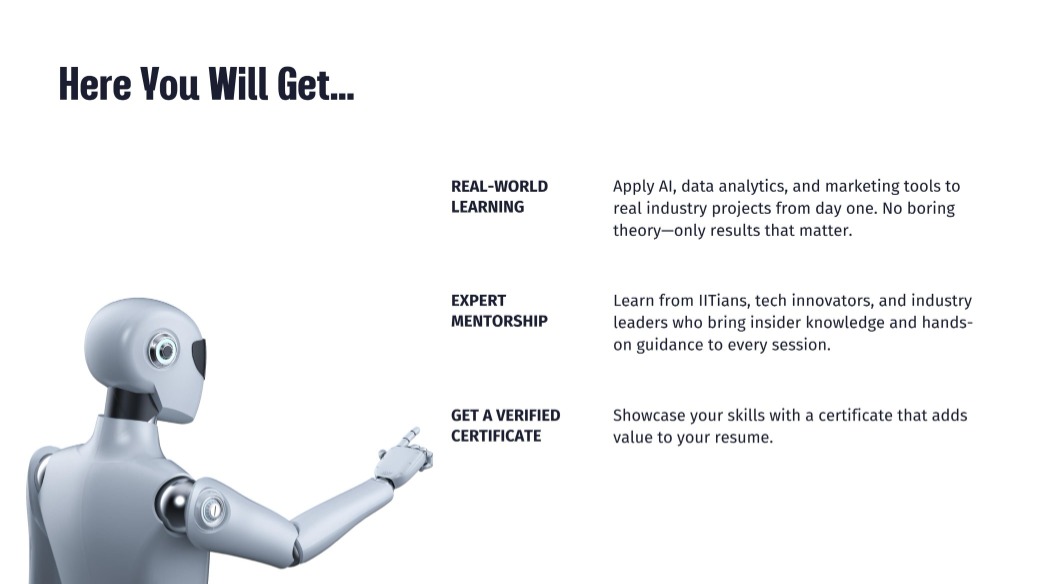 Here You Will Get...

REAL-WORLD LEARNING

Apply AI, data analytics, and marketing tools to real industry projects from day one. No boring theory—only results that matter.

EXPERT MENTORSHIP

Learn from IITians, tech innovators, and industry leaders who bring insider knowledge and hands-on guidance to every session.

GET A VERIFIED CERTIFICATE

Showcase your skills with a certificate that adds value to your resume.